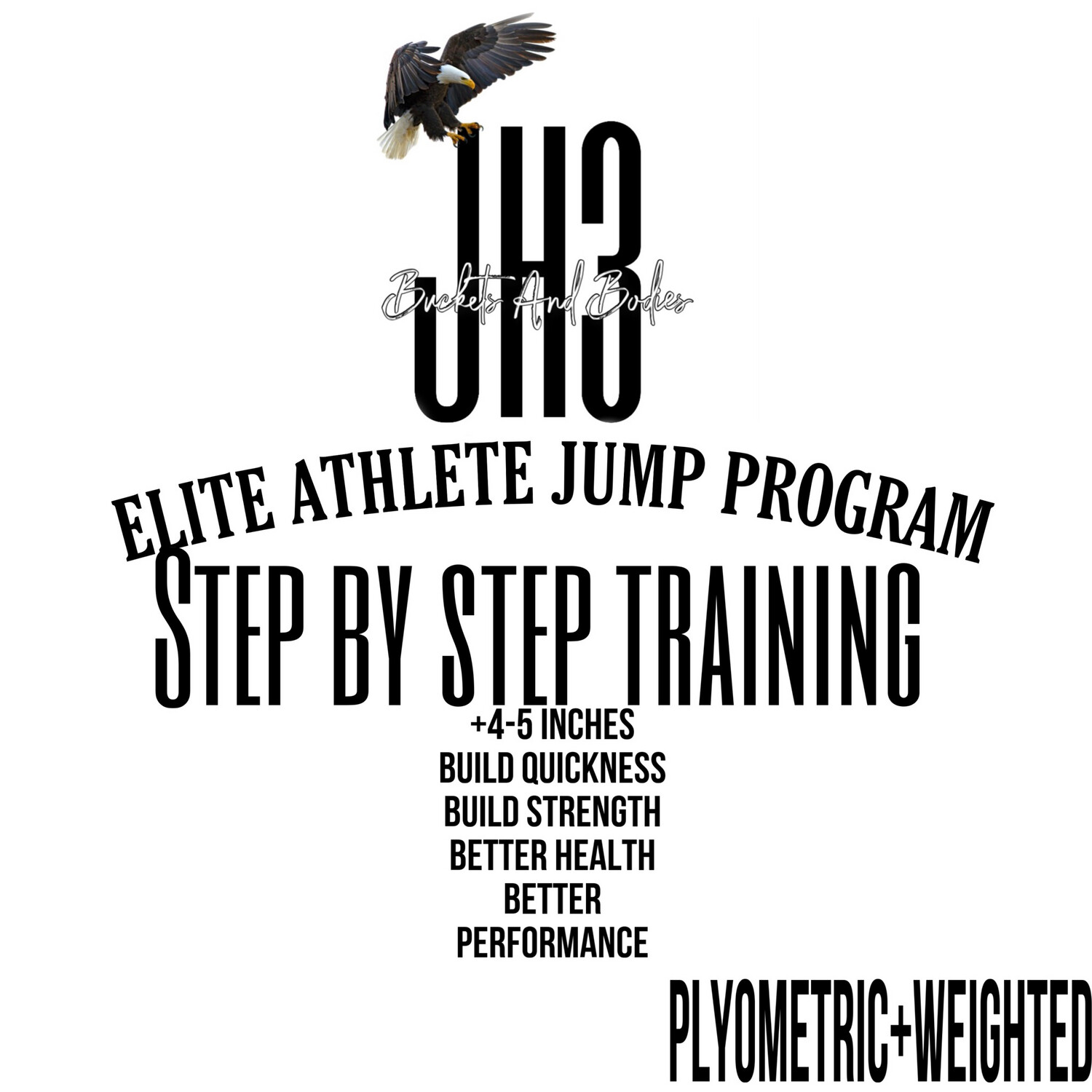 JH3
Buckets And Bodies

ELITE ATHLETE JUMP PROGRAM
STEP BY STEP TRAINING

+4-5 INCHES
BUILD QUICKNESS
BUILD STRENGTH
BETTER HEALTH
BETTER
PERFORMANCE

PLYOMETRIC+WEIGHTED